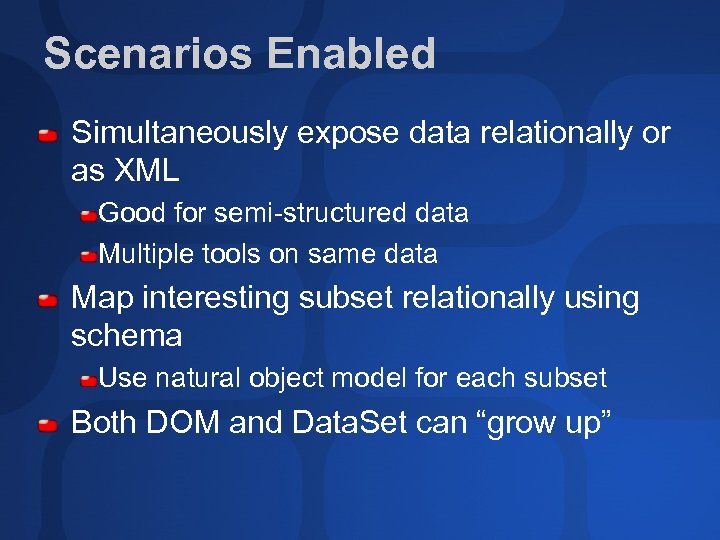 Scenarios Enabled

Simultaneously expose data relationally or as XML

Good for semi-structured data

Multiple tools on same data

Map interesting subset relationally using schema

Use natural object model for each subset

Both DOM and DataSet can “grow up”